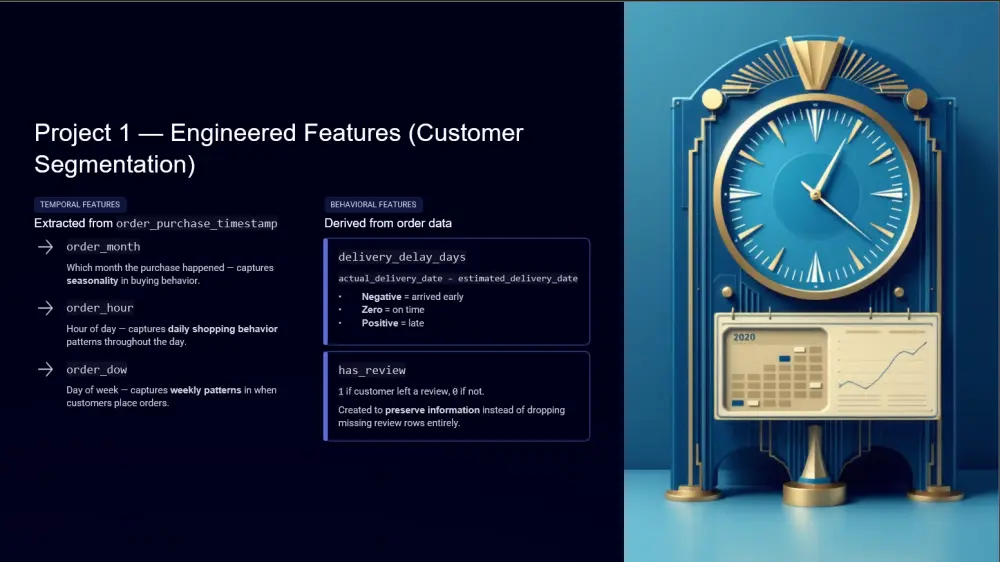 Project 1 — Engineered Features (Customer Segmentation)

TEMPORAL FEATURES

Extracted from order_purchase_timestamp

→ order_month

Which month the purchase happened — captures seasonality in buying behavior.

→ order_hour

Hour of day — captures daily shopping behavior patterns throughout the day.

→ order_dow

Day of week — captures weekly patterns in when customers place orders.

BEHAVIORAL FEATURES

Derived from order data

delivery_delay_days

actual_delivery_date - estimated_delivery_date

• Negative = arrived early
• Zero = on time
• Positive = late

has_review

1 if customer left a review, 0 if not.

Created to preserve information instead of dropping missing review rows entirely.

2020